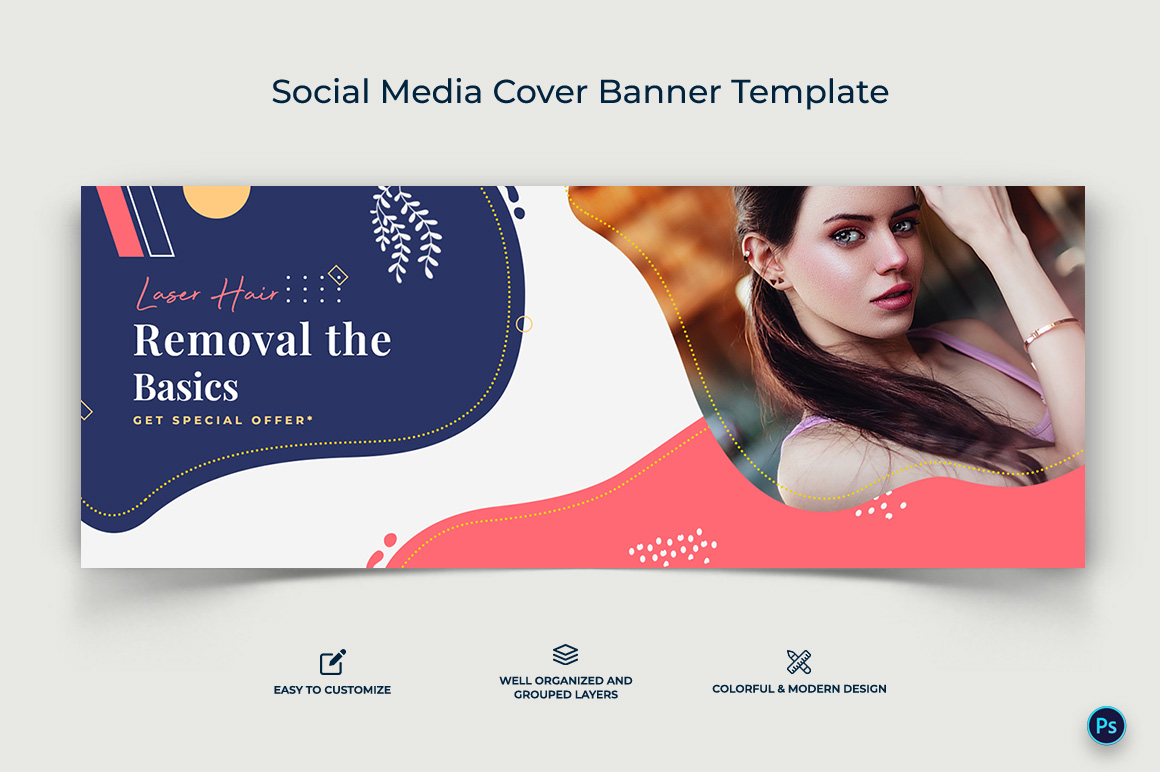 Social Media Cover Banner Template

Laser Hair
Removal the Basics
GET SPECIAL OFFER*

EASY TO CUSTOMIZE

WELL ORGANIZED AND GROUPED LAYERS

COLORFUL & MODERN DESIGN

Ps